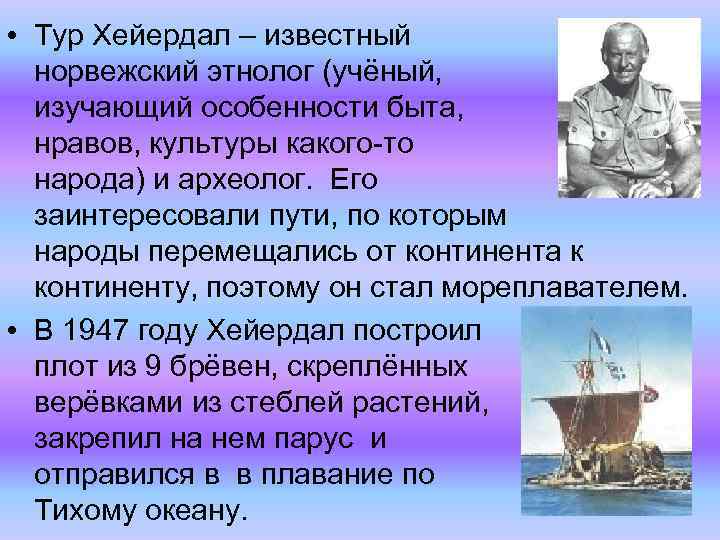 • Тур Хейердал – известный норвежский этнолог (учёный, изучающий особенности быта, нравов, культуры какого-то народа) и археолог. Его заинтересовали пути, по которым народы перемещались от континента к континенту, поэтому он стал мореплавателем.

• В 1947 году Хейердал построил плот из 9 брёвен, скреплённых верёвками из стеблей растений, закрепил на нем парус и отправился в в плавание по Тихому океану.